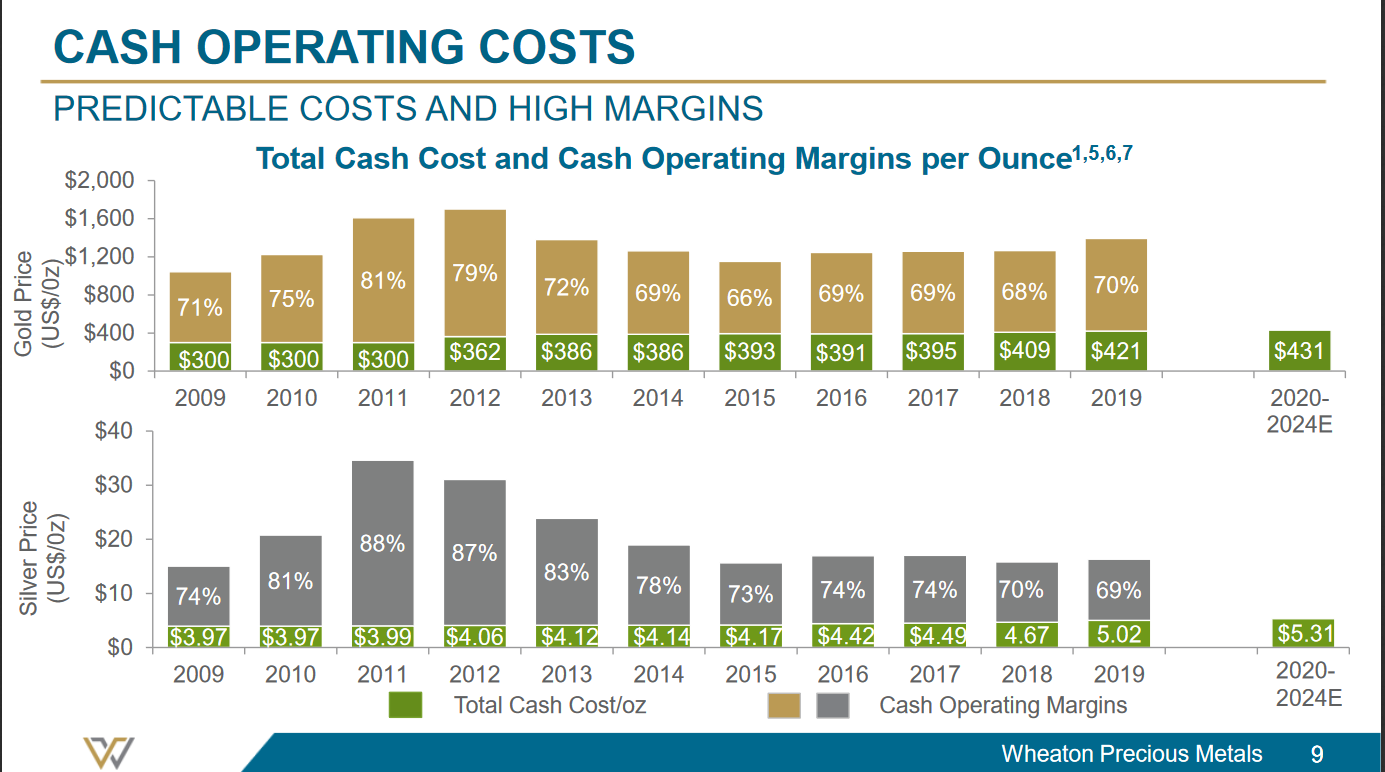 CASH OPERATING COSTS

PREDICTABLE COSTS AND HIGH MARGINS

Total Cash Cost and Cash Operating Margins per Ounce$^{1,5,6,7}$

Gold Price (US$/0z)

$2,000
$1,600
$1,200
$800
$400
$0

71% 75% 81% 79% 72% 69% 66% 69% 69% 68% 70%

$300 $300 $300 $362 $386 $386 $393 $391 $395 $409 $421 $431

2009 2010 2011 2012 2013 2014 2015 2016 2017 2018 2019 2020-2024E

Silver Price (US$/0z)

$40
$30
$20
$10
$0

74% 81% 88% 87% 83% 78% 73% 74% 74% 70% 69%

$3.97 $3.97 $3.99 $4.06 $4.12 $4.14 $4.17 $4.42 $4.49 4.67 5.02 $5.31

2009 2010 2011 2012 2013 2014 2015 2016 2017 2018 2019 2020-2024E

Total Cash Cost/oz
Cash Operating Margins

Wheaton Precious Metals 9